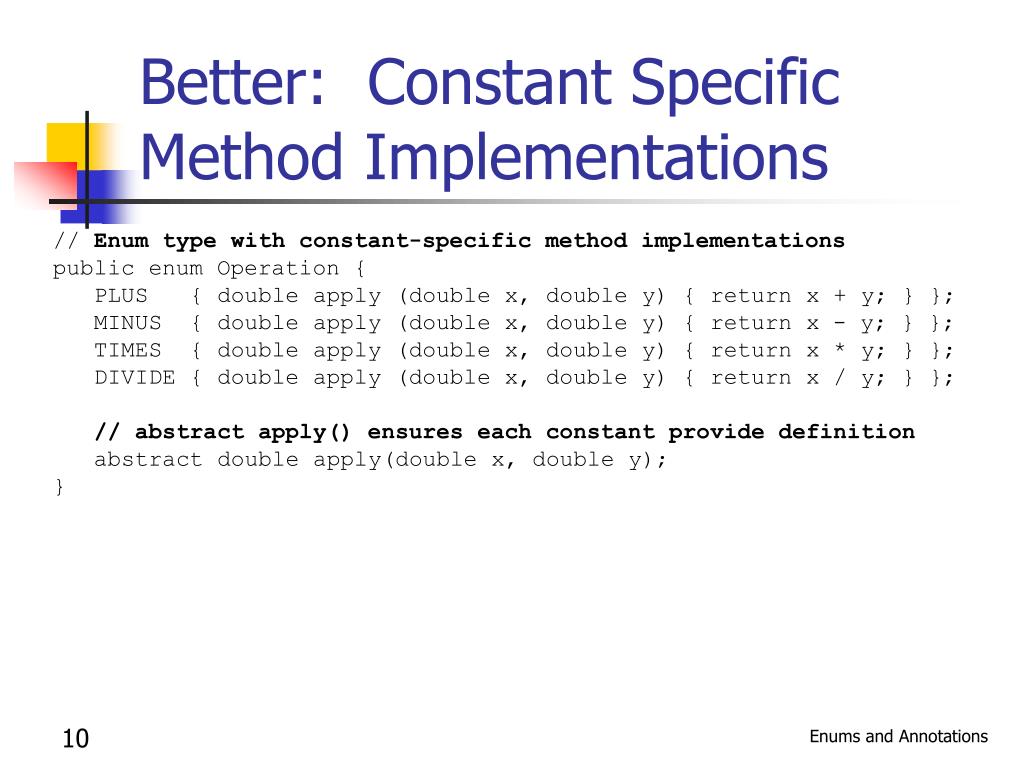 Better: Constant Specific Method Implementations

// Enum type with constant-specific method implementations
public enum Operation {
   PLUS   { double apply (double x, double y) { return x + y; } };
   MINUS  { double apply (double x, double y) { return x - y; } };
   TIMES  { double apply (double x, double y) { return x * y; } };
   DIVIDE { double apply (double x, double y) { return x / y; } };

   // abstract apply() ensures each constant provide definition
   abstract double apply(double x, double y);
}

10

Enums and Annotations